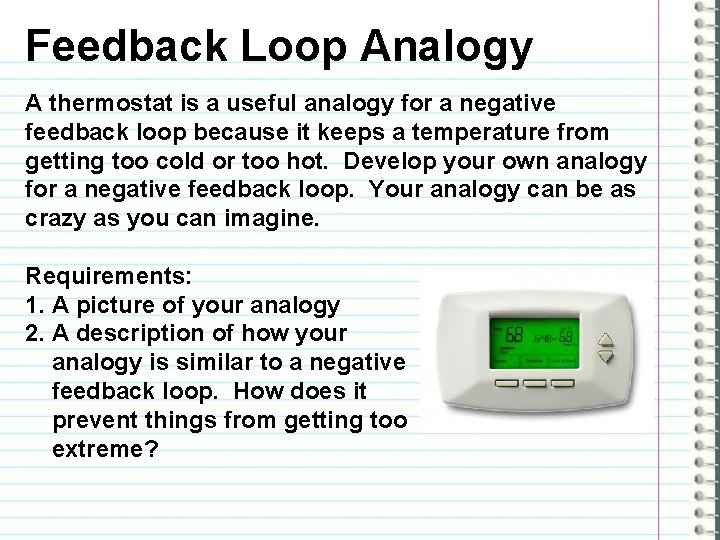 Feedback Loop Analogy

A thermostat is a useful analogy for a negative feedback loop because it keeps a temperature from getting too cold or too hot. Develop your own analogy for a negative feedback loop. Your analogy can be as crazy as you can imagine.

Requirements:
1. A picture of your analogy
2. A description of how your analogy is similar to a negative feedback loop. How does it prevent things from getting too extreme?

68 6:48 68